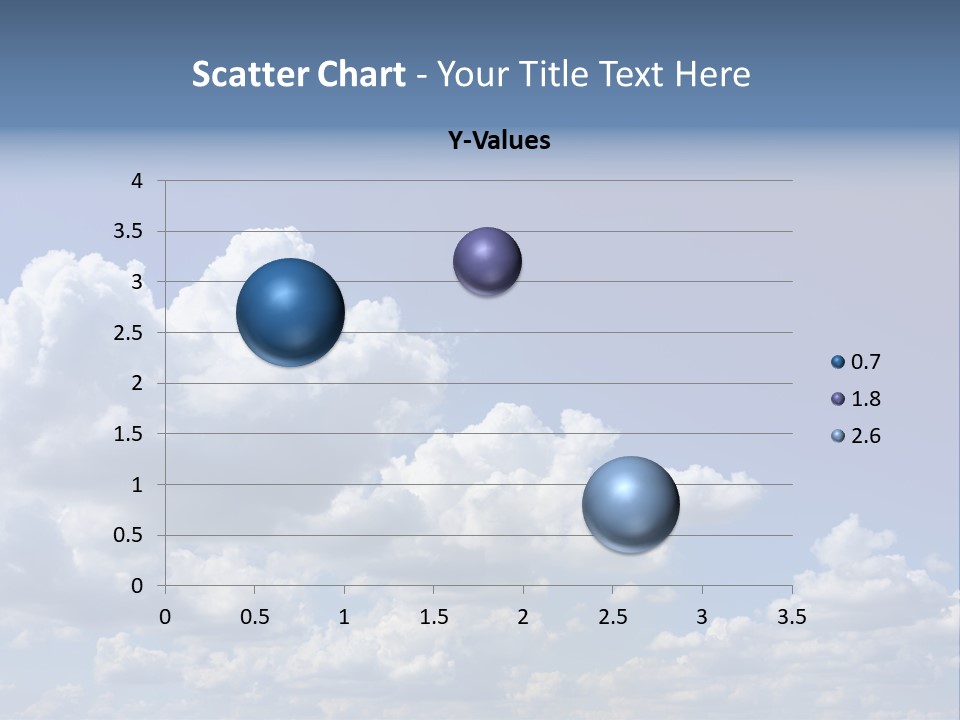 Scatter Chart - Your Title Text Here

Y-Values

4
3.5
3
2.5
2
1.5
1
0.5
0

0 0.5 1 1.5 2 2.5 3 3.5

0.7
1.8
2.6